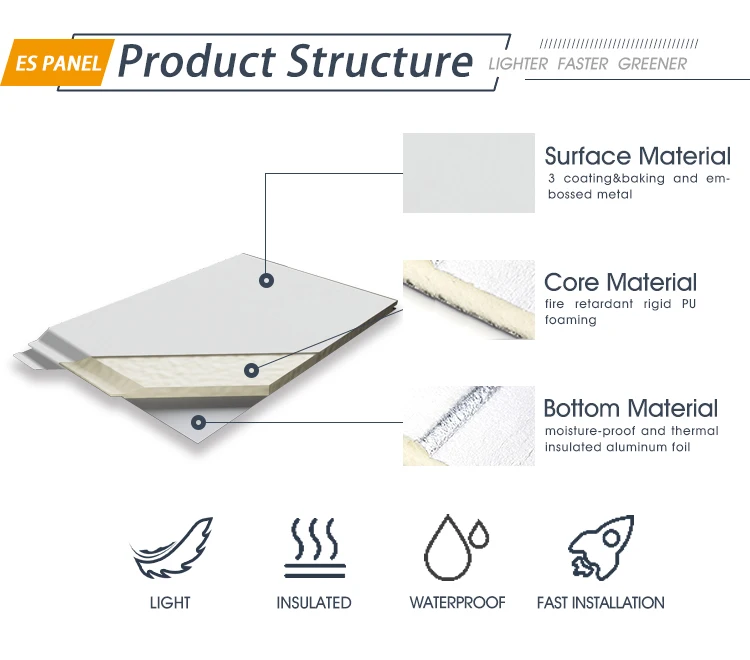 ES PANEL Product Structure

LIGHTER FASTER GREENER

Surface Material
3 coating&baking and embossed metal

Core Material
fire retardant rigid PU foaming

Bottom Material
moisture-proof and thermal insulated aluminum foil

LIGHT

INSULATED

WATERPROOF

FAST INSTALLATION